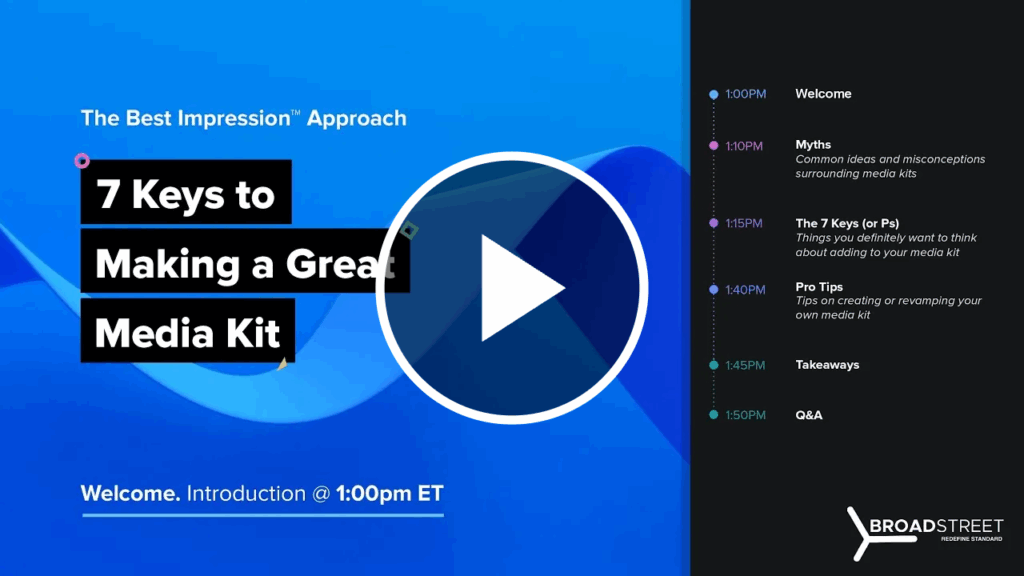 The Best Impression™ Approach

7 Keys to Making a Great Media Kit

Welcome. Introduction @ 1:00pm ET

1:00PM Welcome

1:10PM Myths
Common ideas and misconceptions surrounding media kits

1:15PM The 7 Keys (or Ps)
Things you definitely want to think about adding to your media kit

1:40PM Pro Tips
Tips on creating or revamping your own media kit

1:45PM Takeaways

1:50PM Q&A

BROADSTREET
REDEFINE STANDARD